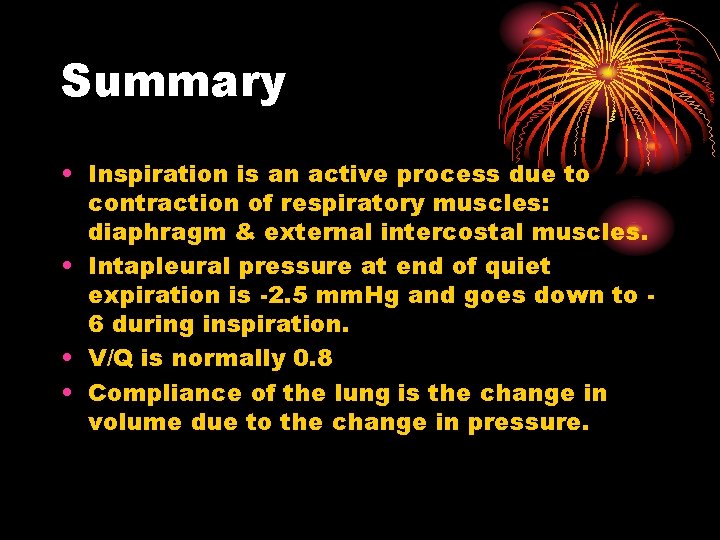 Summary

• Inspiration is an active process due to contraction of respiratory muscles: diaphragm & external intercostal muscles.
• Intapleural pressure at end of quiet expiration is -2.5 mmHg and goes down to -6 during inspiration.
• V/Q is normally 0.8
• Compliance of the lung is the change in volume due to the change in pressure.